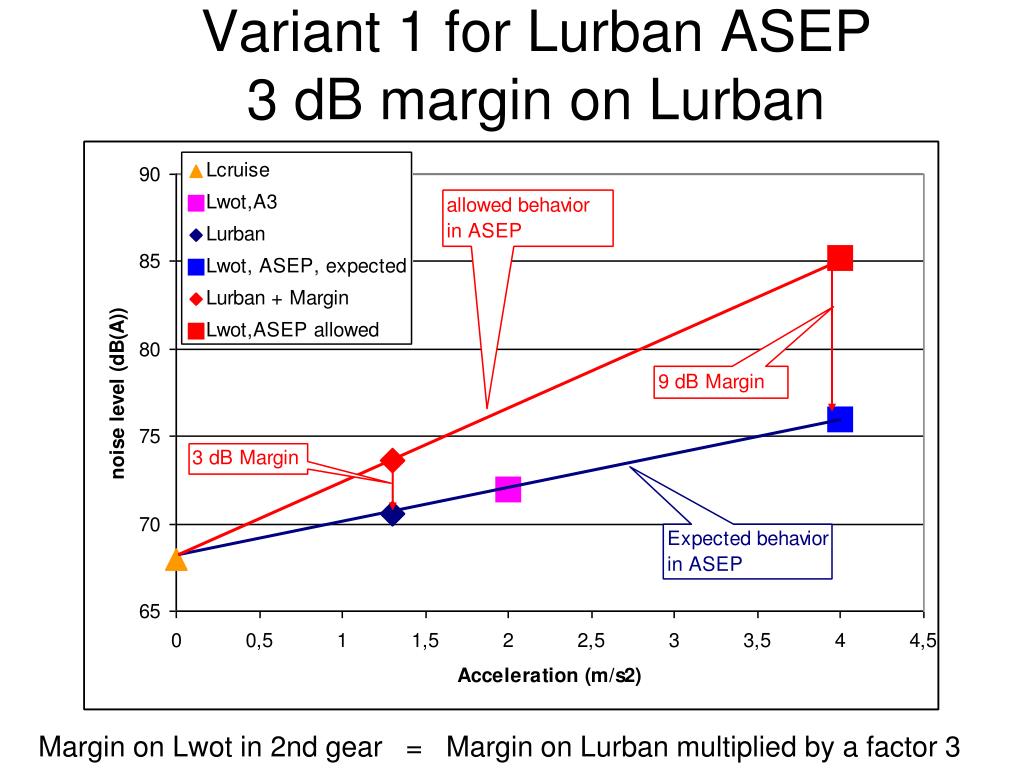 Variant 1 for Lurban ASEP
3 dB margin on Lurban

Lcruise
Lwot,A3
Lurban
Lwot, ASEP, expected
Lurban + Margin
Lwot,ASEP allowed

allowed behavior in ASEP

9 dB Margin

3 dB Margin

Expected behavior in ASEP

noise level (dB(A))

90
85
80
75
70
65

0
0,5
1
1,5
2
2,5
3
3,5
4
4,5

Acceleration (m/s2)

Margin on Lwot in 2nd gear = Margin on Lurban multiplied by a factor 3